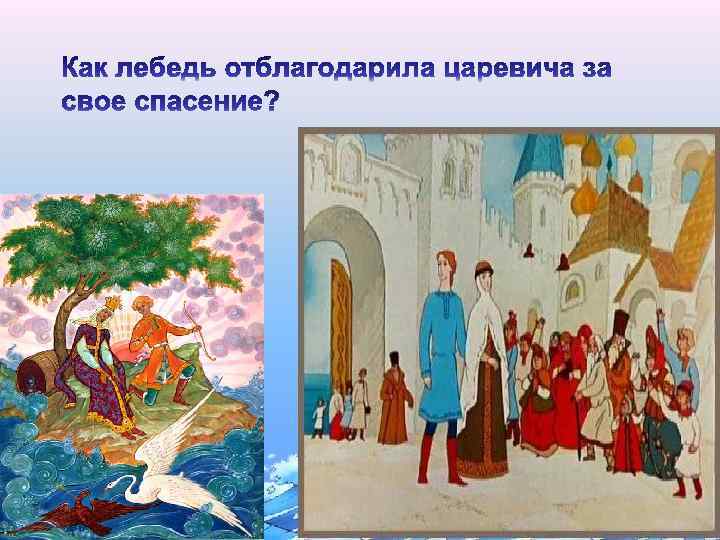 Как лебедь отблагодарила царевича за свое спасение?